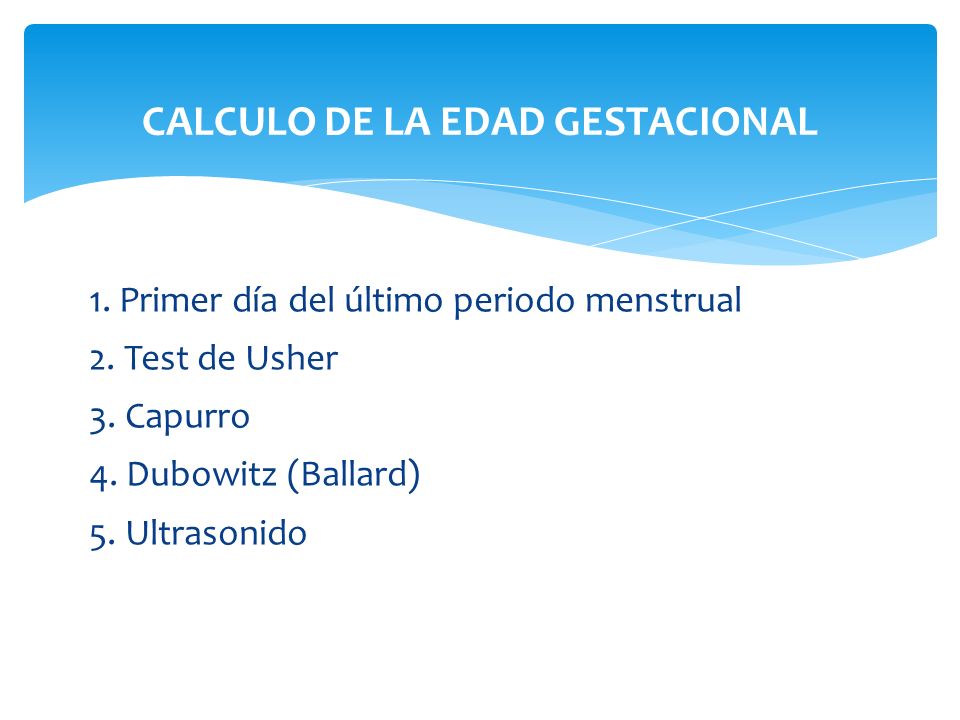 CALCULO DE LA EDAD GESTACIONAL

1. Primer día del último periodo menstrual
2. Test de Usher
3. Capurro
4. Dubowitz (Ballard)
5. Ultrasonido